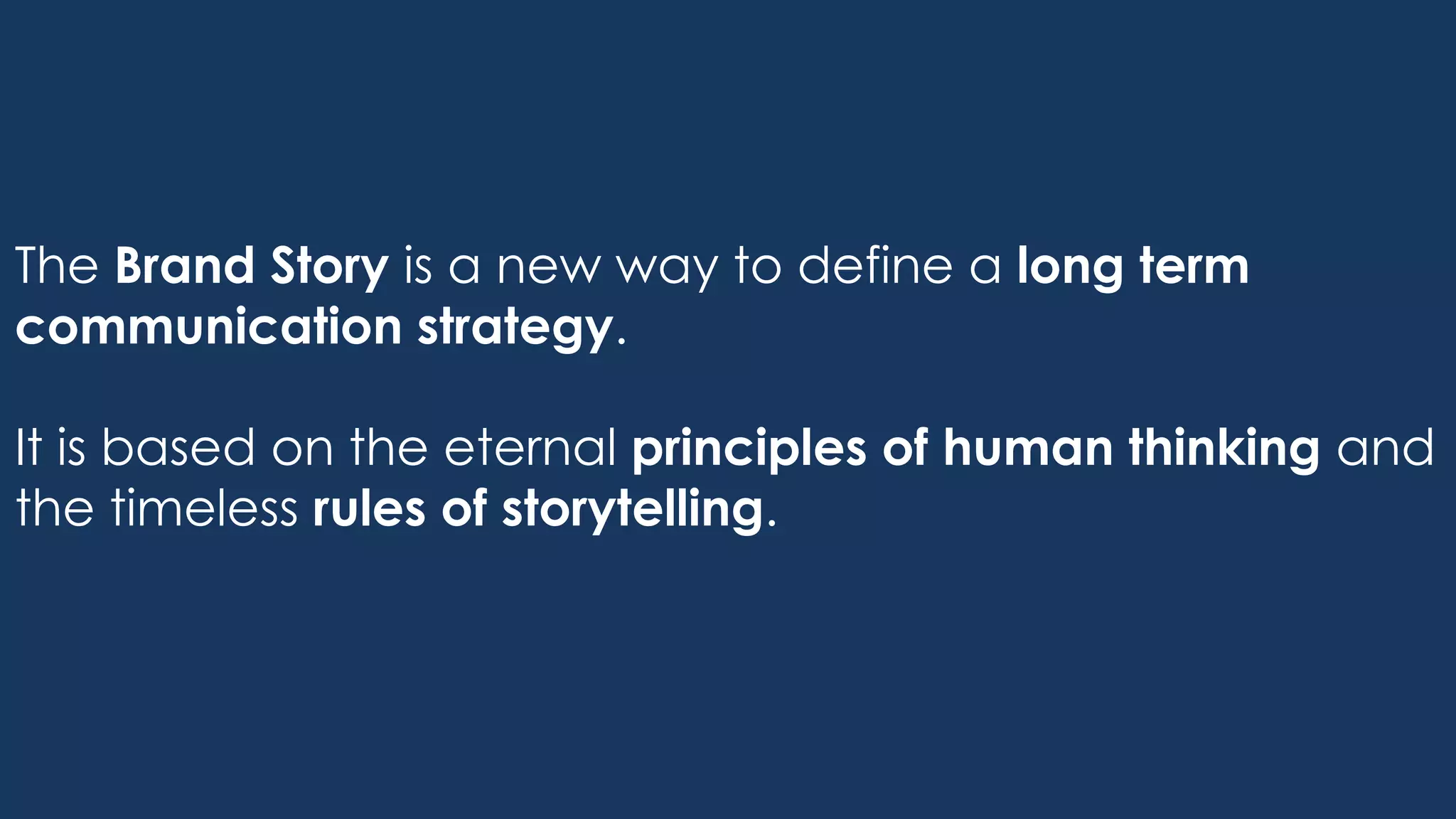 The Brand Story is a new way to define a long term communication strategy.

It is based on the eternal principles of human thinking and the timeless rules of storytelling.